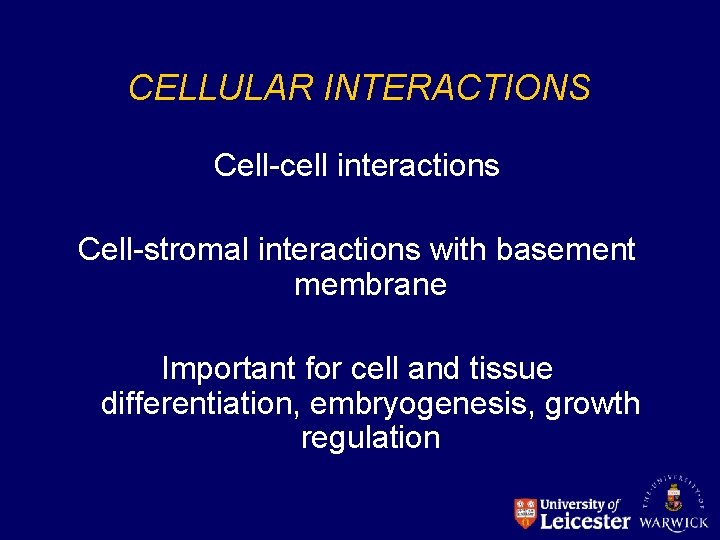 CELLULAR INTERACTIONS

Cell-cell interactions

Cell-stromal interactions with basement membrane

Important for cell and tissue differentiation, embryogenesis, growth regulation

University of Leicester

THE UNIVERSITY OF WARWICK